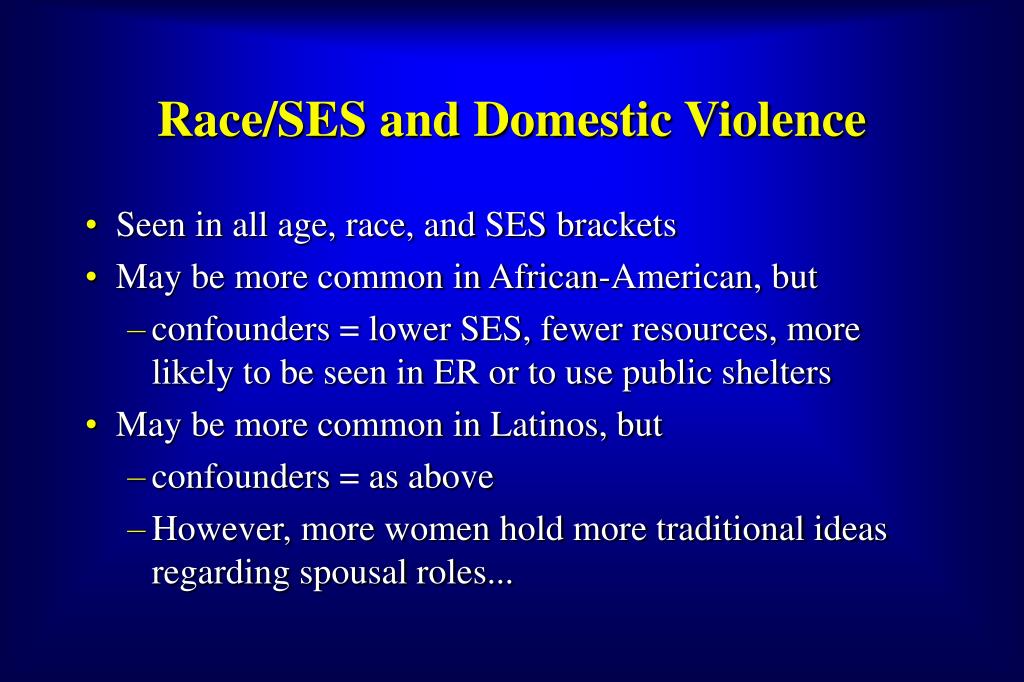 Race/SES and Domestic Violence

• Seen in all age, race, and SES brackets
• May be more common in African-American, but
– confounders = lower SES, fewer resources, more likely to be seen in ER or to use public shelters
• May be more common in Latinos, but
– confounders = as above
– However, more women hold more traditional ideas regarding spousal roles...